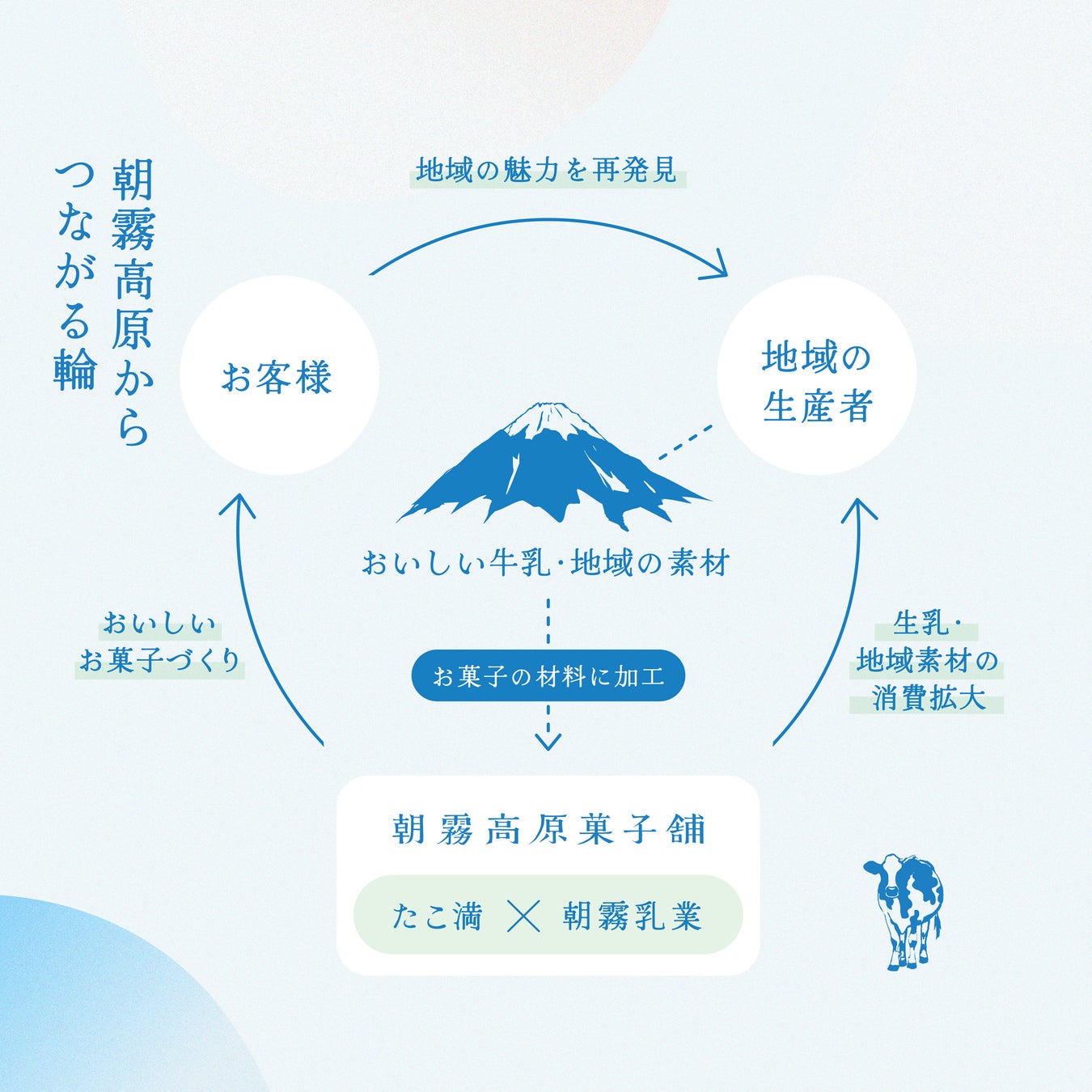 朝霧高原から
つながる輪

地域の魅力を再発見

お客様

地域の
生産者

おいしい牛乳・地域の素材

おいしい
お菓子づくり

お菓子の材料に加工

生乳・
地域素材の
消費拡大

朝霧高原菓子舗

たこ満 × 朝霧乳業